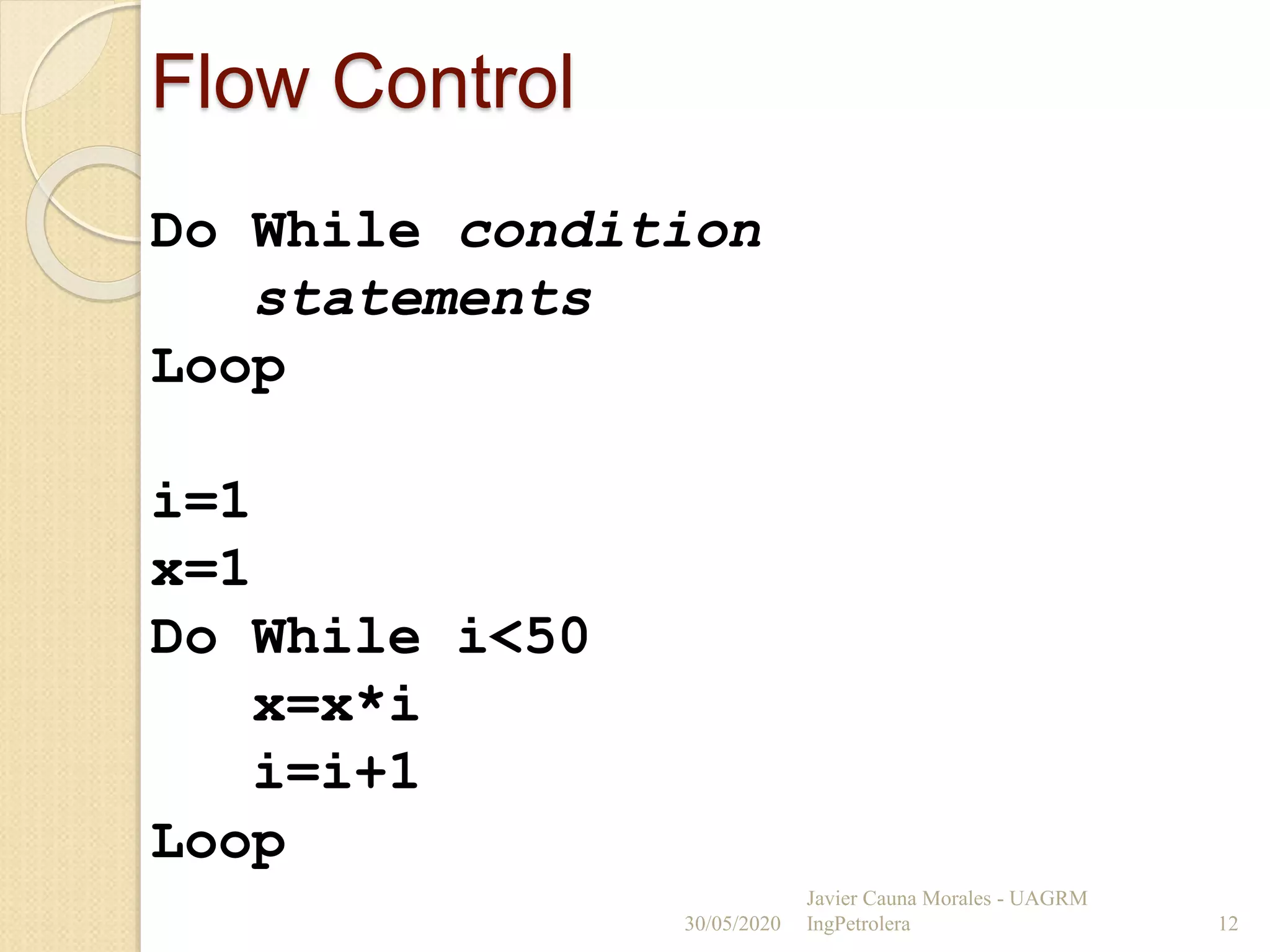 Flow Control

Do While condition
    statements
Loop

i=1
x=1
Do While i<50
    x=x*i
    i=i+1
Loop

30/05/2020 Javier Cauna Morales - UAGRM IngPetrolera 12